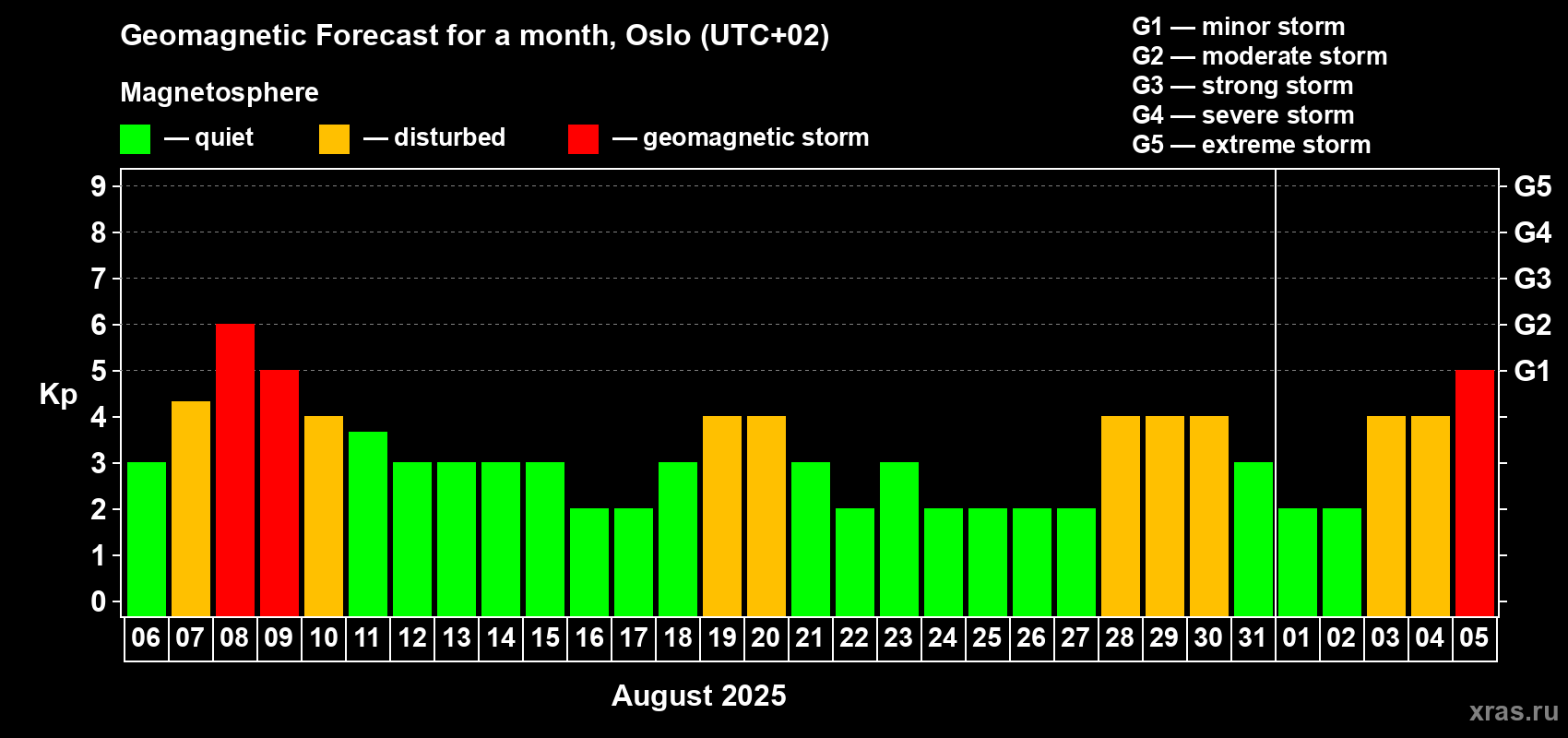 Geomagnetic Forecast for a month, Oslo (UTC+02)

Magnetosphere

— quiet — disturbed — geomagnetic storm

G1 — minor storm
G2 — moderate storm
G3 — strong storm
G4 — severe storm
G5 — extreme storm

Kp

9
8
7
6
5
4
3
2
1
0

G5
G4
G3
G2
G1

06 07 08 09 10 11 12 13 14 15 16 17 18 19 20 21 22 23 24 25 26 27 28 29 30 31 01 02 03 04 05

August 2025

xras.ru